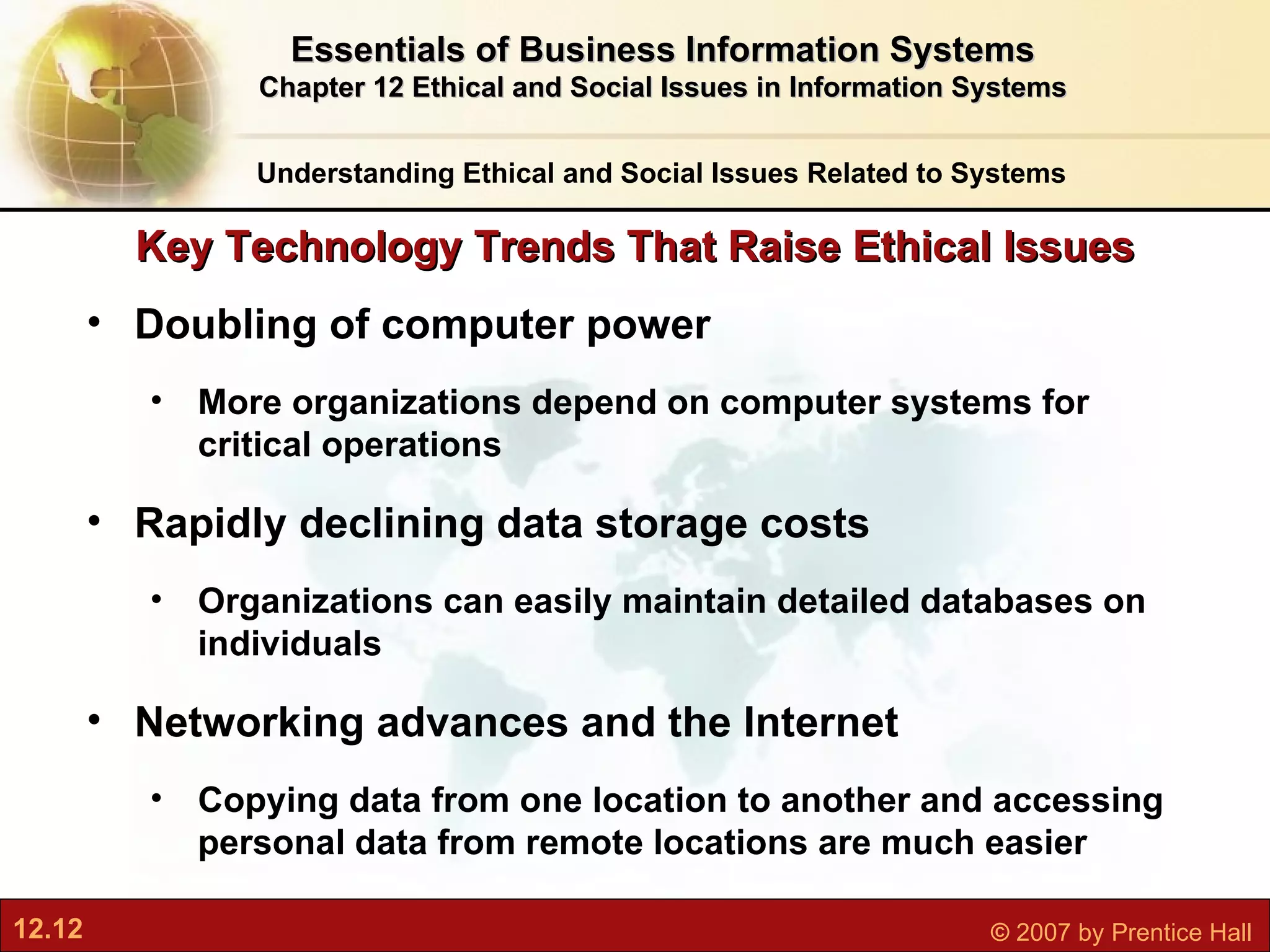 Essentials of Business Information Systems
Chapter 12 Ethical and Social Issues in Information Systems

Understanding Ethical and Social Issues Related to Systems

Key Technology Trends That Raise Ethical Issues

• Doubling of computer power
• More organizations depend on computer systems for critical operations
• Rapidly declining data storage costs
• Organizations can easily maintain detailed databases on individuals
• Networking advances and the Internet
• Copying data from one location to another and accessing personal data from remote locations are much easier

12.12

© 2007 by Prentice Hall